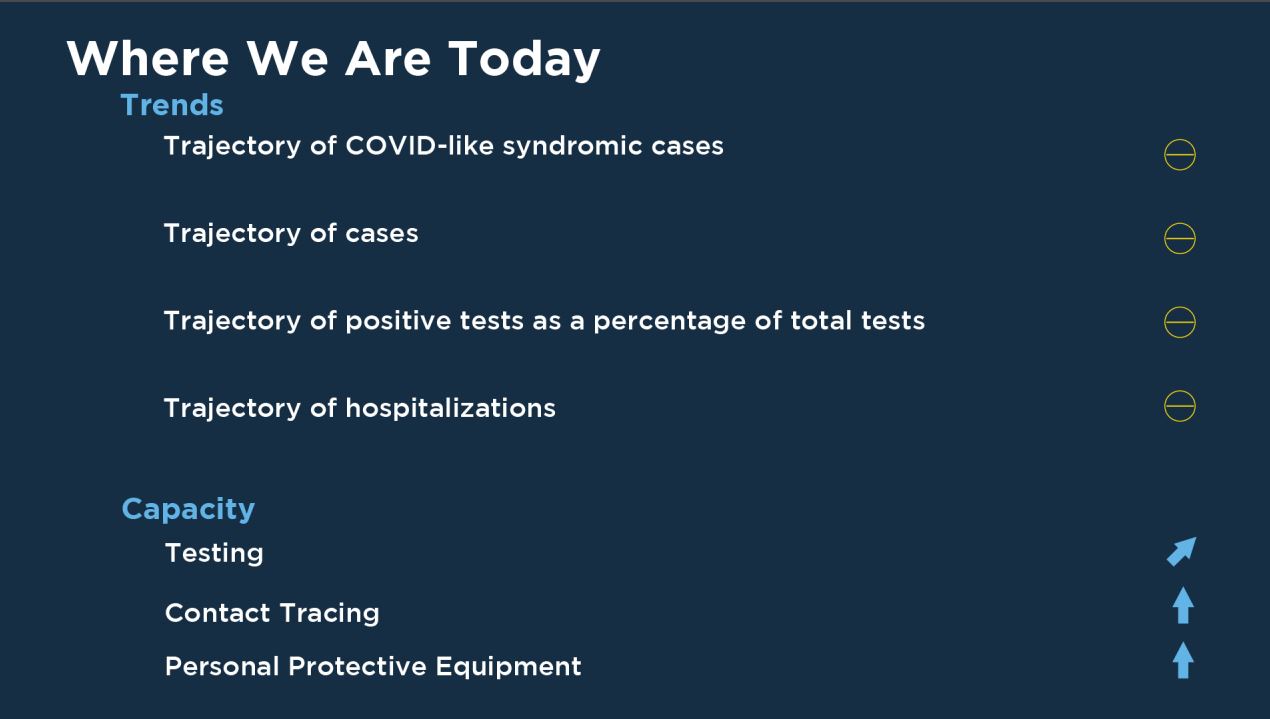 Where We Are Today

Trends

Trajectory of COVID-like syndromic cases

Trajectory of cases

Trajectory of positive tests as a percentage of total tests

Trajectory of hospitalizations

Capacity

Testing

Contact Tracing

Personal Protective Equipment